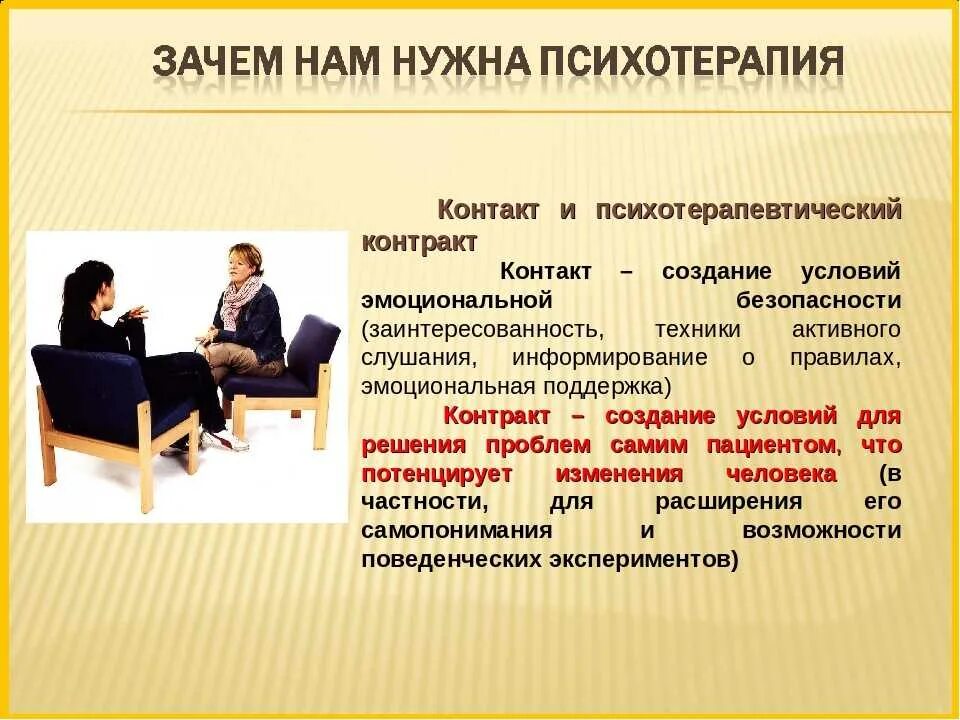 ЗАЧЕМ НАМ НУЖНА ПСИХОТЕРАПИЯ

Контакт и психотерапевтический контракт

Контакт – создание условий эмоциональной безопасности (заинтересованность, техники активного слушания, информирование о правилах, эмоциональная поддержка)

Контракт – создание условий для решения проблем самим пациентом, что потенцирует изменения человека (в частности, для расширения его самопонимания и возможности поведенческих экспериментов)